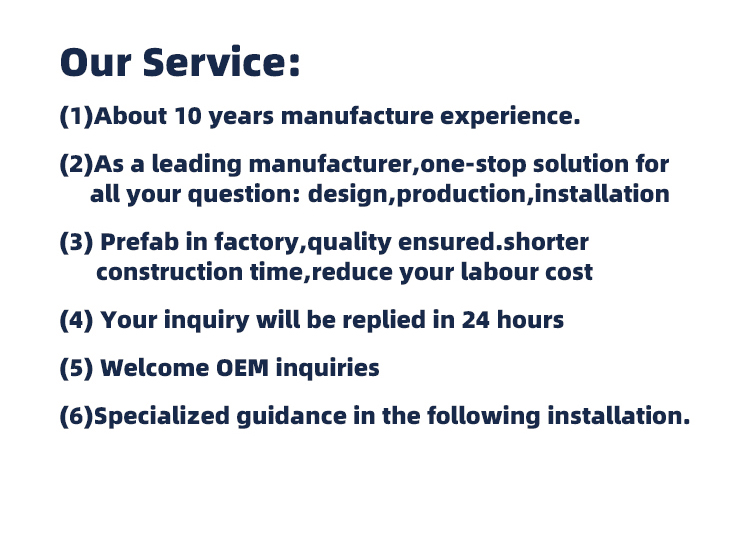 Our Service:

(1)About 10 years manufacture experience.

(2)As a leading manufacturer,one-stop solution for all your question: design,production,installation

(3) Prefab in factory,quality ensured.shorter construction time,reduce your labour cost

(4) Your inquiry will be replied in 24 hours

(5) Welcome OEM inquiries

(6)Specialized guidance in the following installation.